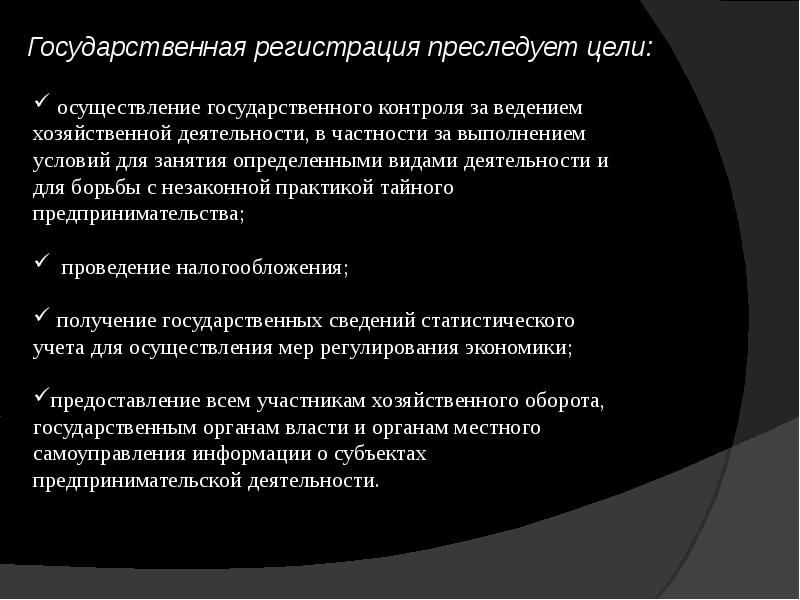 Государственная регистрация преследует цели:

✓ осуществление государственного контроля за ведением хозяйственной деятельности, в частности за выполнением условий для занятия определенными видами деятельности и для борьбы с незаконной практикой тайного предпринимательства;

✓ проведение налогообложения;

✓ получение государственных сведений статистического учета для осуществления мер регулирования экономики;

✓предоставление всем участникам хозяйственного оборота, государственным органам власти и органам местного самоуправления информации о субъектах предпринимательской деятельности.